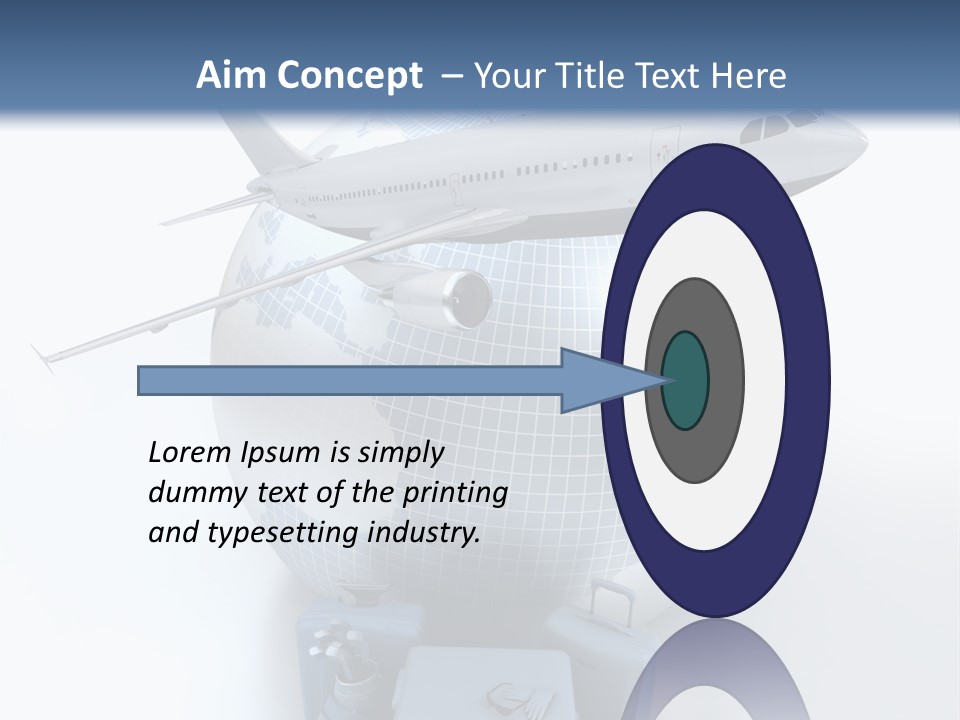 Aim Concept – Your Title Text Here

Lorem Ipsum is simply dummy text of the printing and typesetting industry.